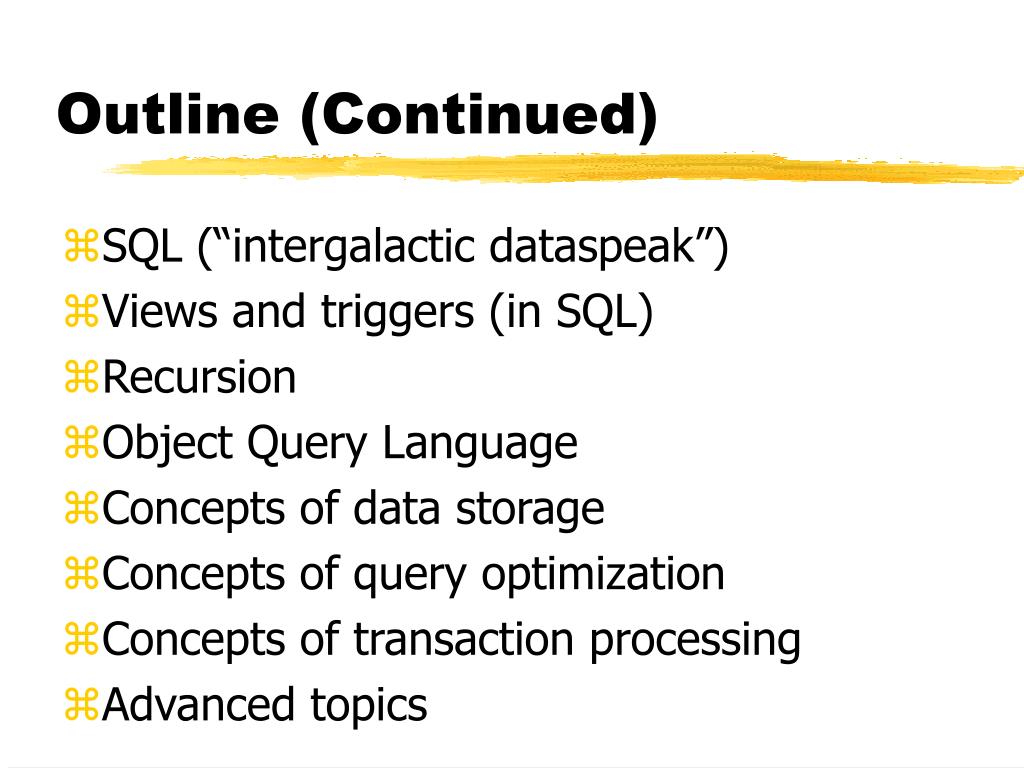 Outline (Continued)

⌘SQL (“intergalactic dataspeak”)
⌘Views and triggers (in SQL)
⌘Recursion
⌘Object Query Language
⌘Concepts of data storage
⌘Concepts of query optimization
⌘Concepts of transaction processing
⌘Advanced topics